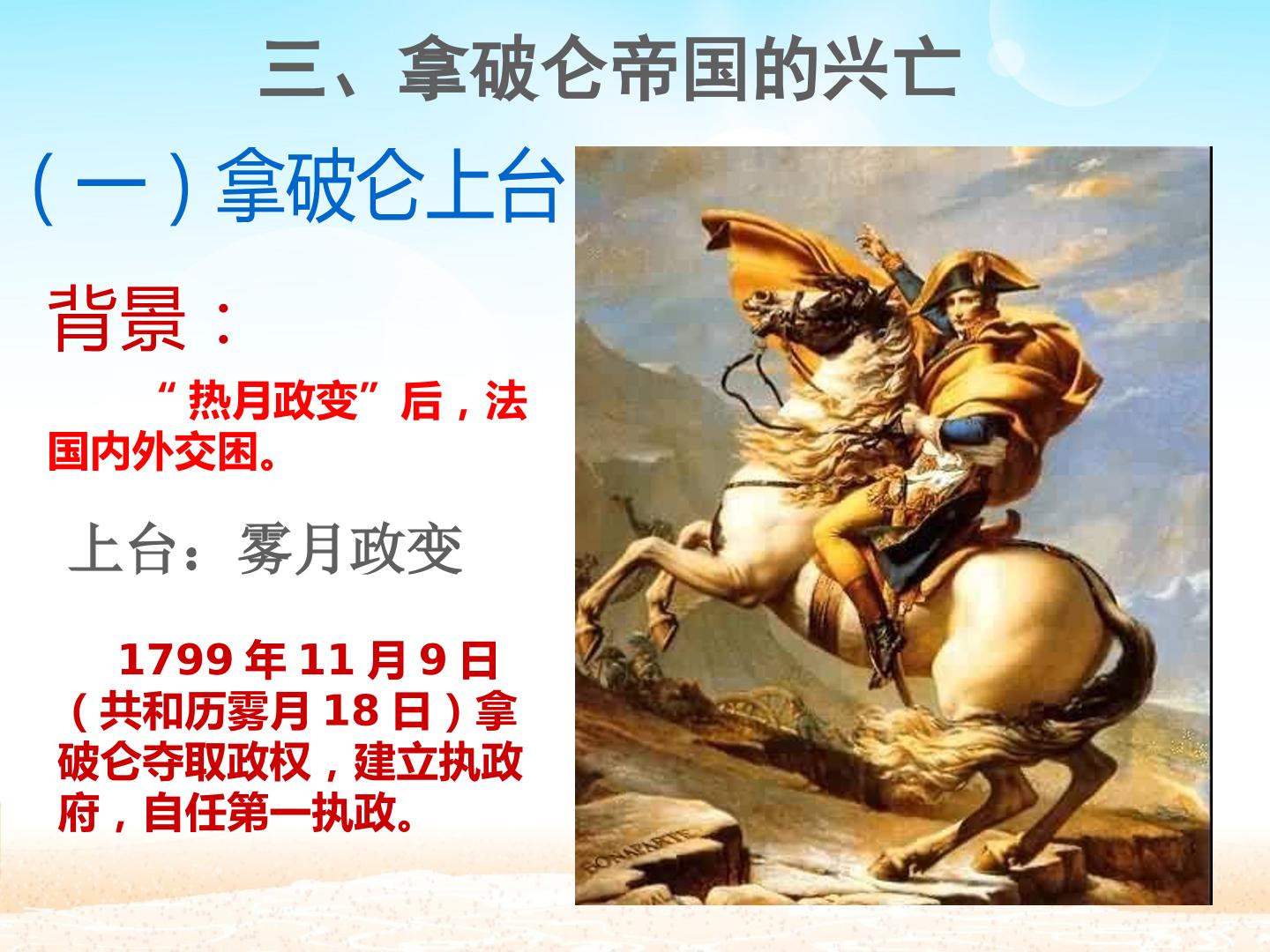 三、拿破仑帝国的兴亡

（一）拿破仑上台

背景：

“热月政变”后，法国内外交困。

上台：雾月政变

1799 年 11 月 9 日（共和历雾月 18 日）拿破仑夺取政权，建立执政府，自任第一执政。

BONAPARTE